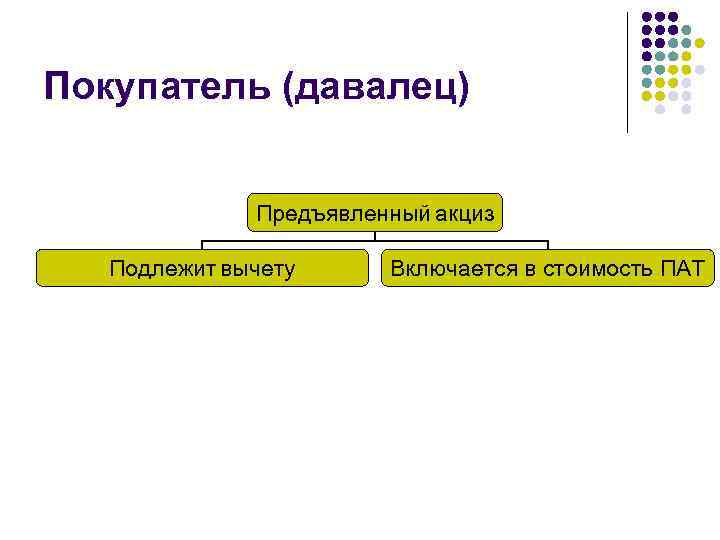 Покупатель (давалец)

Предъявленный акциз

Подлежит вычету

Включается в стоимость ПАТ